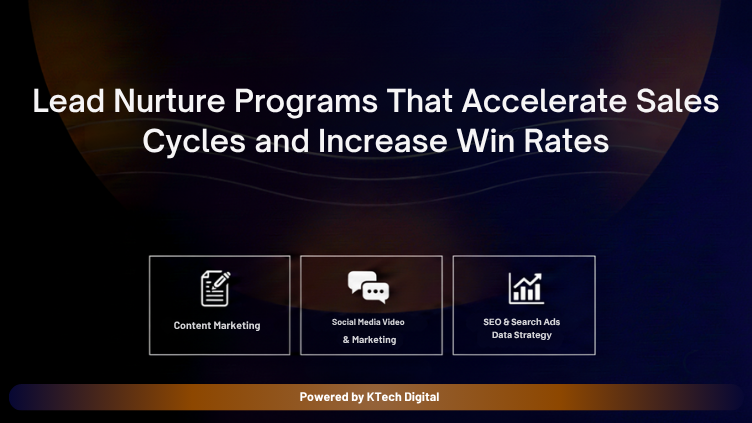 Lead Nurture Programs That Accelerate Sales Cycles and Increase Win Rates

Content Marketing

Social Media Video & Marketing

SEO & Search Ads Data Strategy

Powered by KTech Digital